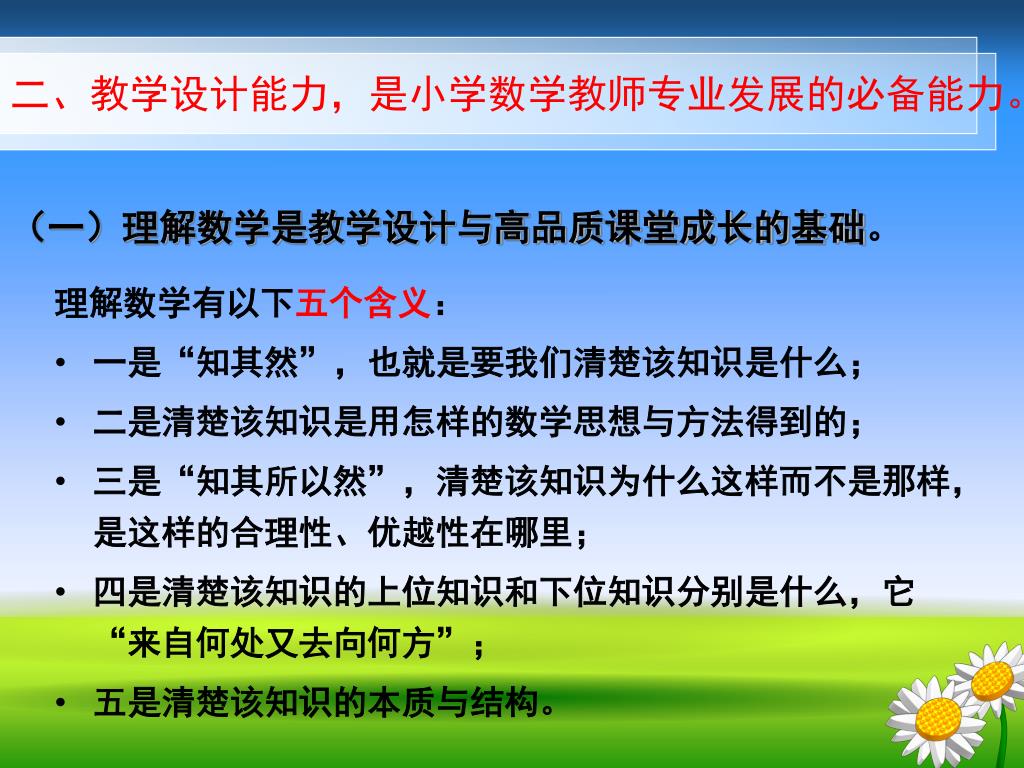 二、教学设计能力，是小学数学教师专业发展的必备能力。

（一）理解数学是教学设计与高品质课堂成长的基础。

理解数学有以下五个含义：

• 一是“知其然”，也就是要我们清楚该知识是什么；
• 二是清楚该知识是用怎样的数学思想与方法得到的；
• 三是“知其所以然”，清楚该知识为什么这样而不是那样，是这样的合理性、优越性在哪里；
• 四是清楚该知识的上位知识和下位知识分别是什么，它“来自何处又去向何方”；
• 五是清楚该知识的本质与结构。